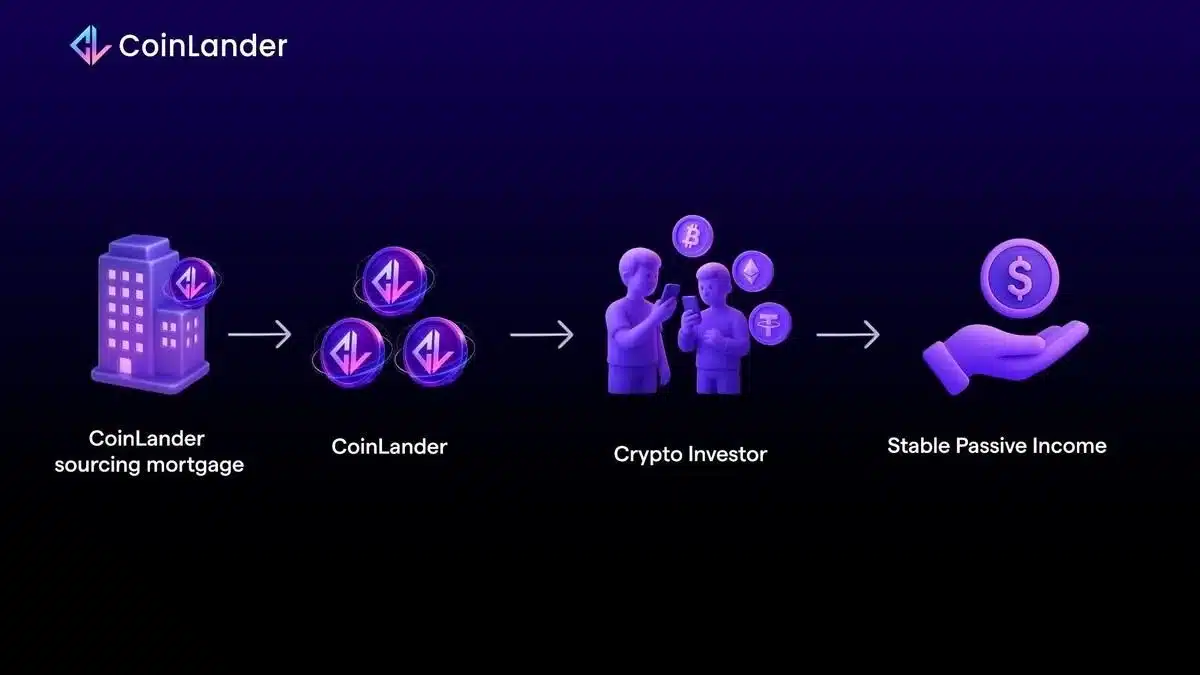 CoinLander

CoinLander sourcing mortgage

CoinLander

Crypto Investor

Stable Passive Income